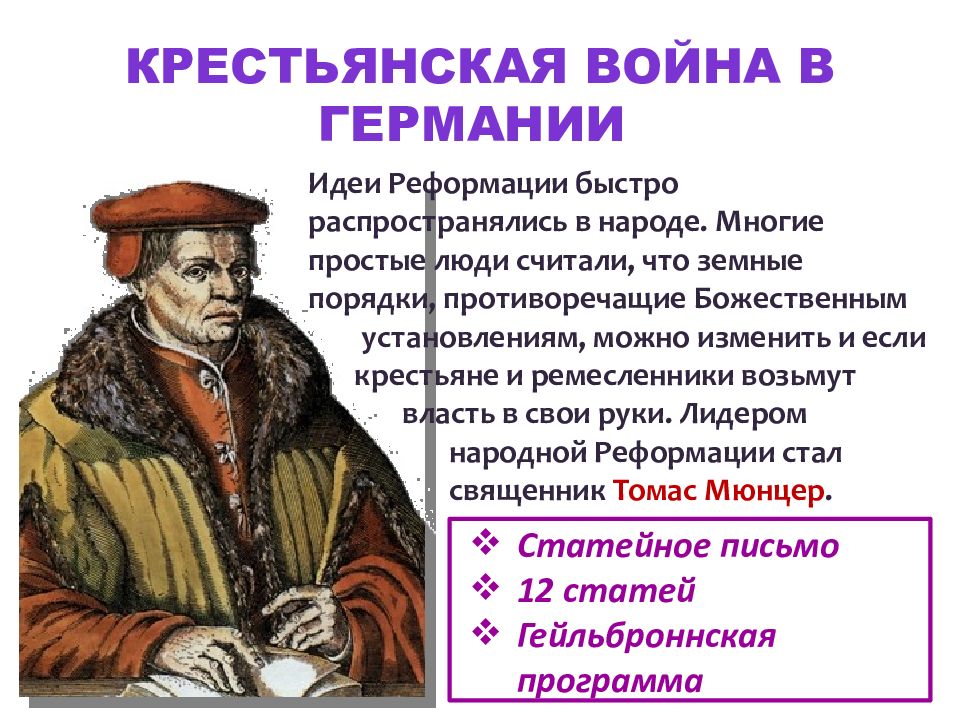 КРЕСТЬЯНСКАЯ ВОЙНА В ГЕРМАНИИ

Идеи Реформации быстро распространялись в народе. Многие простые люди считали, что земные порядки, противоречащие Божественным установлениям, можно изменить и если крестьяне и ремесленники возьмут власть в свои руки. Лидером народной Реформации стал священник Томас Мюнцер.

❖ Статейное письмо
❖ 12 статей
❖ Гейльброннская программа